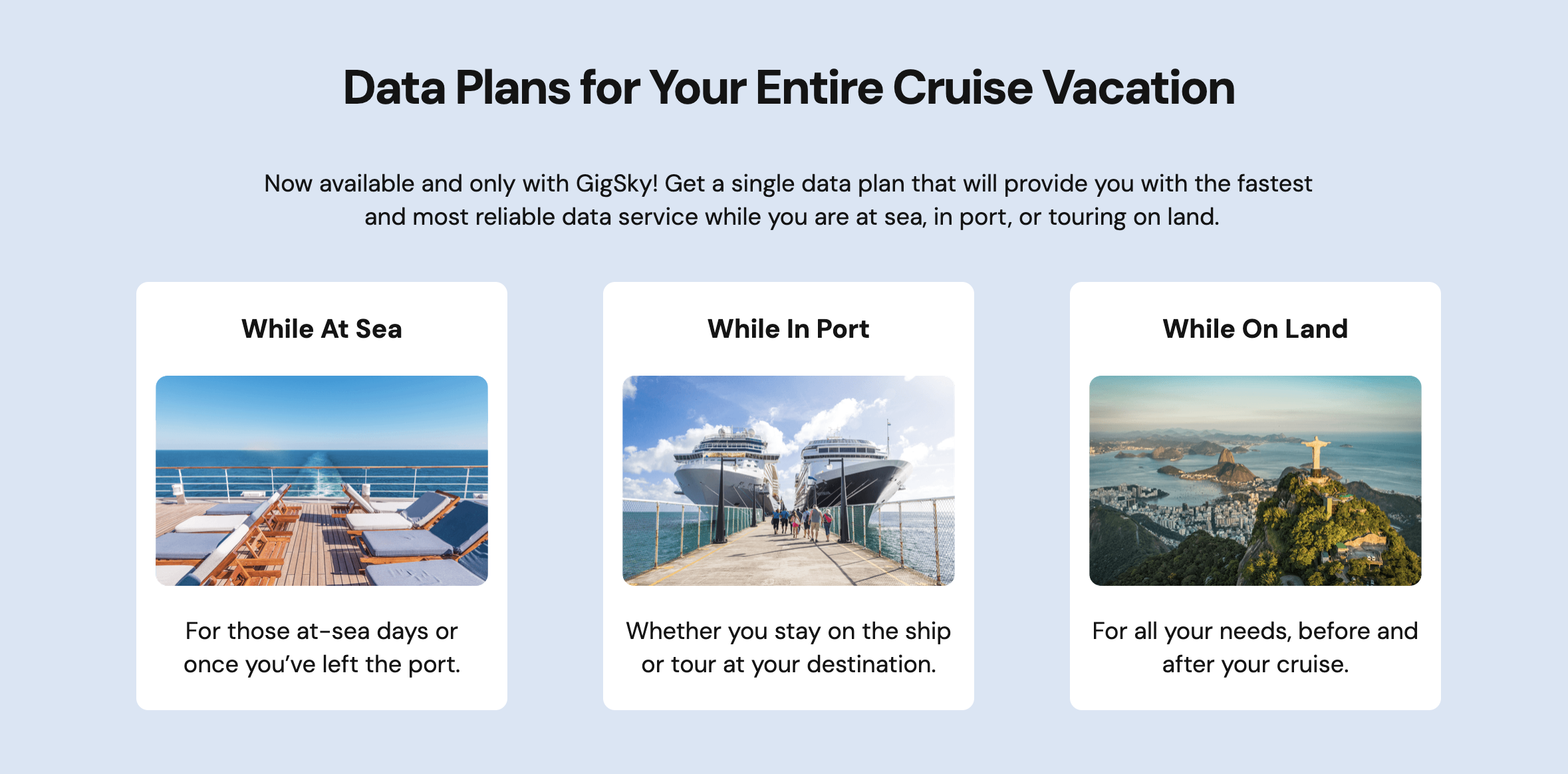 Data Plans for Your Entire Cruise Vacation

Now available and only with GigSky! Get a single data plan that will provide you with the fastest and most reliable data service while you are at sea, in port, or touring on land.

While At Sea

For those at-sea days or once you've left the port.

While In Port

Whether you stay on the ship or tour at your destination.

While On Land

For all your needs, before and after your cruise.